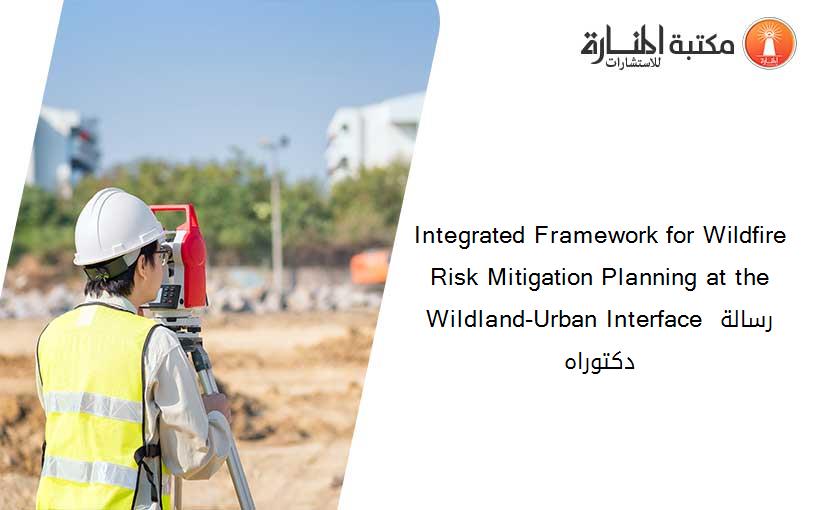 مكتبة المنارة للاستشارات

Integrated Framework for Wildfire Risk Mitigation Planning at the Wildland-Urban Interface رسالة دكتوراه